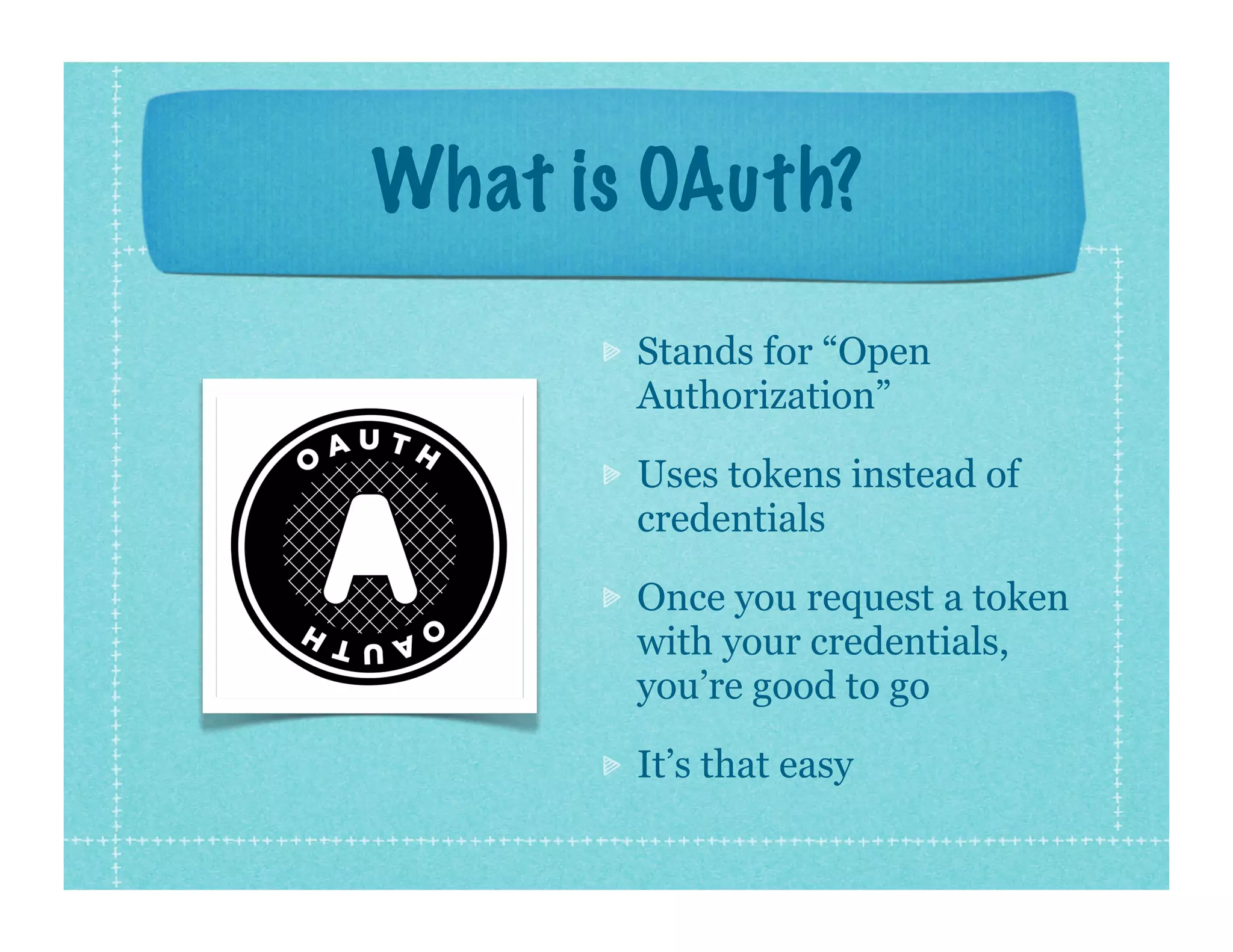 What is OAuth?

OAUTH
A
OAUTH

Stands for “Open Authorization”

Uses tokens instead of credentials

Once you request a token with your credentials, you’re good to go

It’s that easy